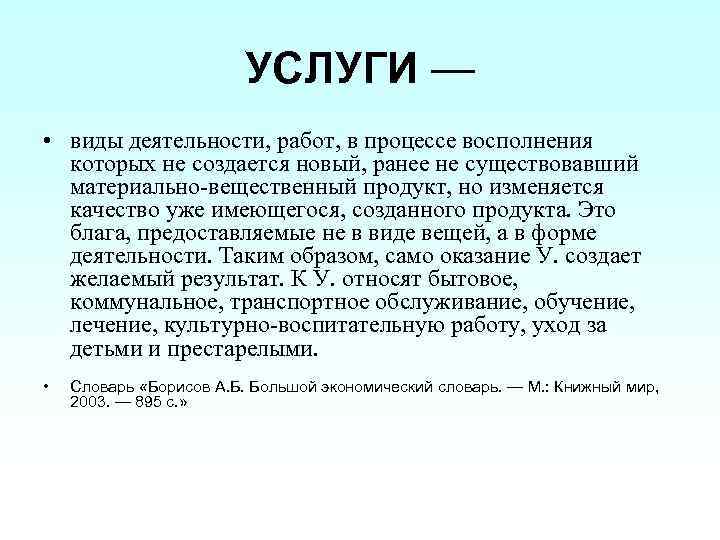 УСЛУГИ —

• виды деятельности, работ, в процессе восполнения которых не создается новый, ранее не существовавший материально-вещественный продукт, но изменяется качество уже имеющегося, созданного продукта. Это блага, предоставляемые не в виде вещей, а в форме деятельности. Таким образом, само оказание У. создает желаемый результат. К У. относят бытовое, коммунальное, транспортное обслуживание, обучение, лечение, культурно-воспитательную работу, уход за детьми и престарелыми.

• Словарь «Борисов А.Б. Большой экономический словарь. — М.: Книжный мир, 2003. — 895 с.»